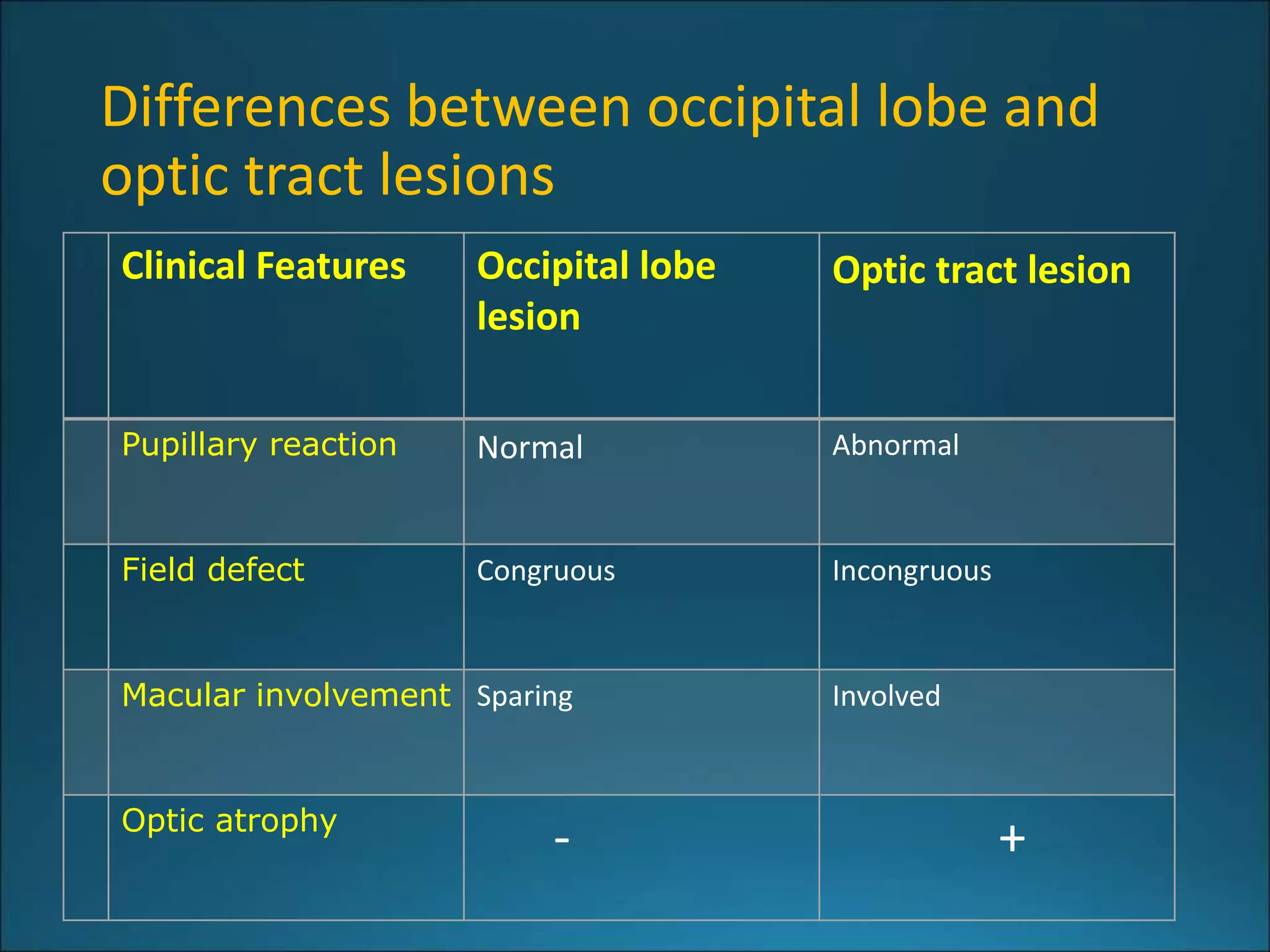 Differences between occipital lobe and optic tract lesions

| | Clinical Features | Occipital lobe lesion | Optic tract lesion |
|---|---|---|---|
| | Pupillary reaction | Normal | Abnormal |
| | Field defect | Congruous | Incongruous |
| | Macular involvement | Sparing | Involved |
| | Optic atrophy | - | + |